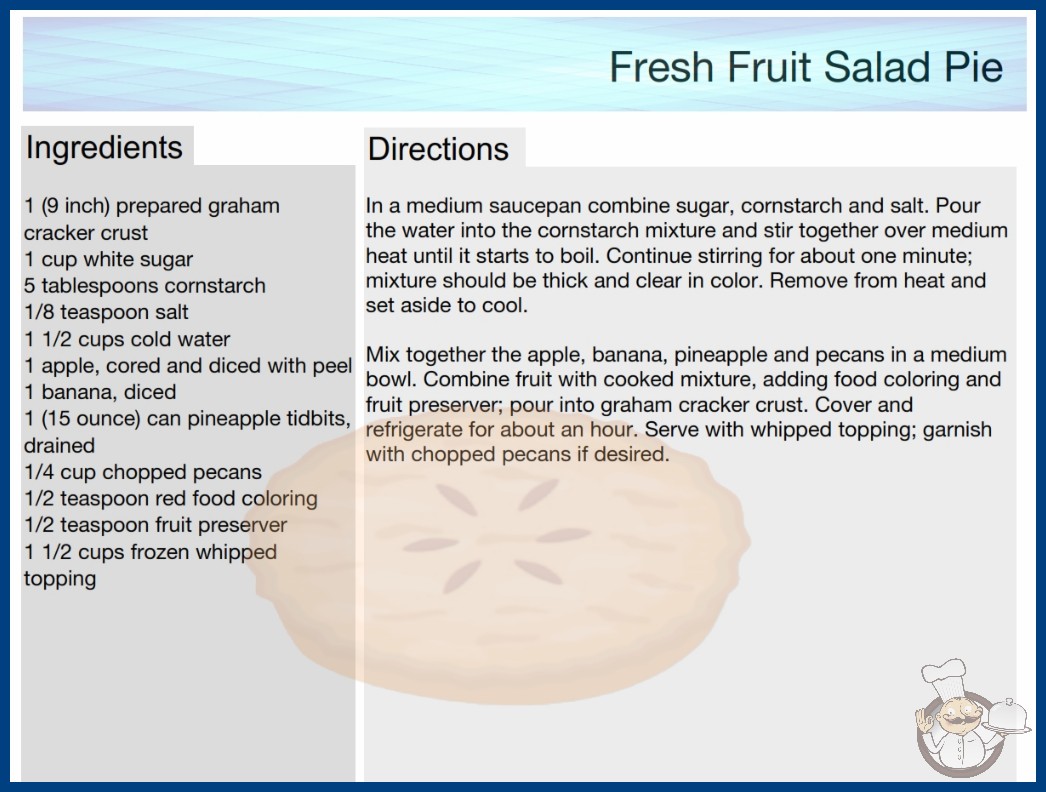 Fresh Fruit Salad Pie

Ingredients

1 (9 inch) prepared graham cracker crust
1 cup white sugar
5 tablespoons cornstarch
1/8 teaspoon salt
1 1/2 cups cold water
1 apple, cored and diced with peel
1 banana, diced
1 (15 ounce) can pineapple tidbits, drained
1/4 cup chopped pecans
1/2 teaspoon red food coloring
1/2 teaspoon fruit preserver
1 1/2 cups frozen whipped topping

Directions

In a medium saucepan combine sugar, cornstarch and salt. Pour the water into the cornstarch mixture and stir together over medium heat until it starts to boil. Continue stirring for about one minute; mixture should be thick and clear in color. Remove from heat and set aside to cool.

Mix together the apple, banana, pineapple and pecans in a medium bowl. Combine fruit with cooked mixture, adding food coloring and fruit preserver; pour into graham cracker crust. Cover and refrigerate for about an hour. Serve with whipped topping; garnish with chopped pecans if desired.